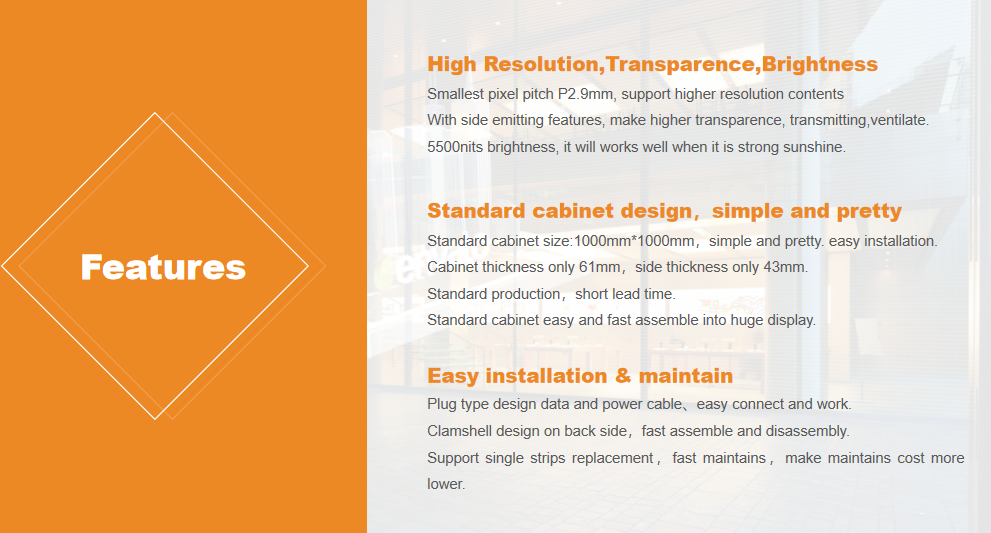 Features

High Resolution,Transparence,Brightness

Smallest pixel pitch P2.9mm, support higher resolution contents
With side emitting features, make higher transparence, transmitting,ventilate.
5500nits brightness, it will works well when it is strong sunshine.

Standard cabinet design，simple and pretty

Standard cabinet size:1000mm*1000mm，simple and pretty. easy installation.
Cabinet thickness only 61mm，side thickness only 43mm.
Standard production，short lead time.
Standard cabinet easy and fast assemble into huge display.

Easy installation & maintain

Plug type design data and power cable、easy connect and work.
Clamshell design on back side，fast assemble and disassembly.
Support single strips replacement， fast maintains， make maintains cost more lower.